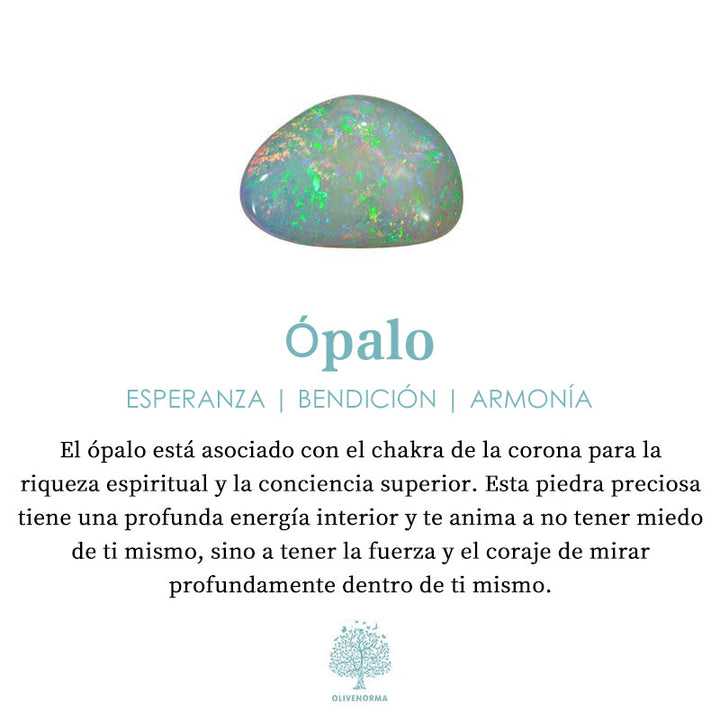 Ópalo

ESPERANZA | BENDICIÓN | ARMONÍA

El ópalo está asociado con el chakra de la corona para la riqueza espiritual y la conciencia superior. Esta piedra preciosa tiene una profunda energía interior y te anima a no tener miedo de ti mismo, sino a tener la fuerza y el coraje de mirar profundamente dentro de ti mismo.

OLIVENORMA